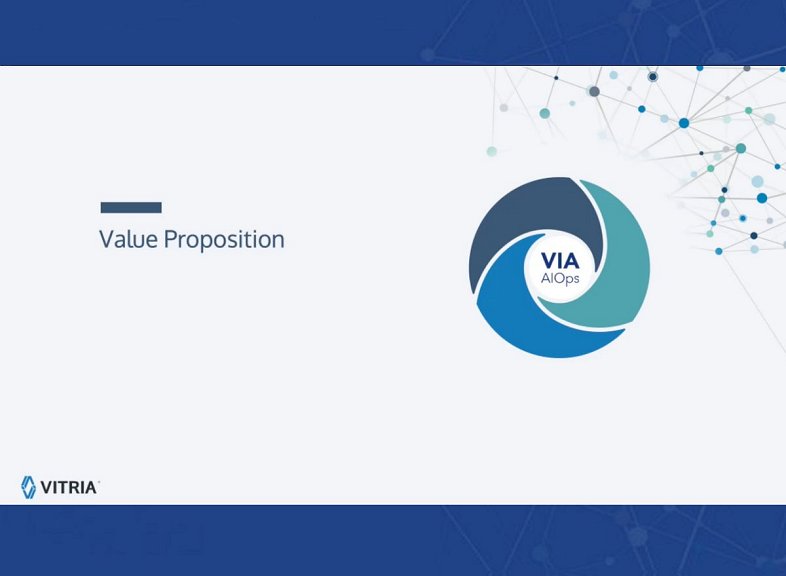 Value Proposition

VIA
AIOps

VITRIA